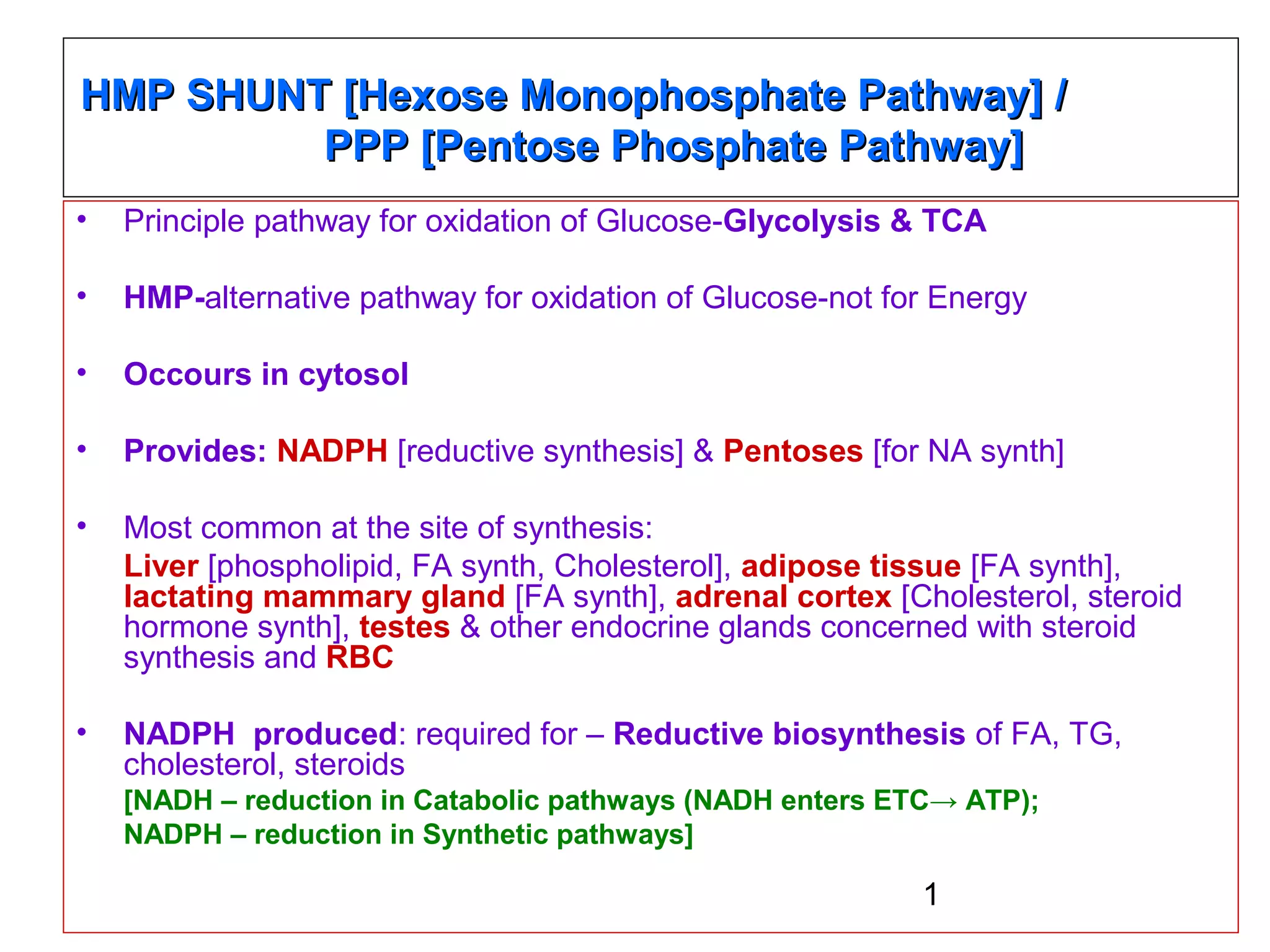 HMP SHUNT [Hexose Monophosphate Pathway] / PPP [Pentose Phosphate Pathway]

• Principle pathway for oxidation of Glucose-Glycolysis & TCA

• HMP-alternative pathway for oxidation of Glucose-not for Energy

• Occours in cytosol

• Provides: NADPH [reductive synthesis] & Pentoses [for NA synth]

• Most common at the site of synthesis:
Liver [phospholipid, FA synth, Cholesterol], adipose tissue [FA synth], lactating mammary gland [FA synth], adrenal cortex [Cholesterol, steroid hormone synth], testes & other endocrine glands concerned with steroid synthesis and RBC

• NADPH produced: required for – Reductive biosynthesis of FA, TG, cholesterol, steroids
[NADH – reduction in Catabolic pathways (NADH enters ETC→ ATP);
NADPH – reduction in Synthetic pathways]

1